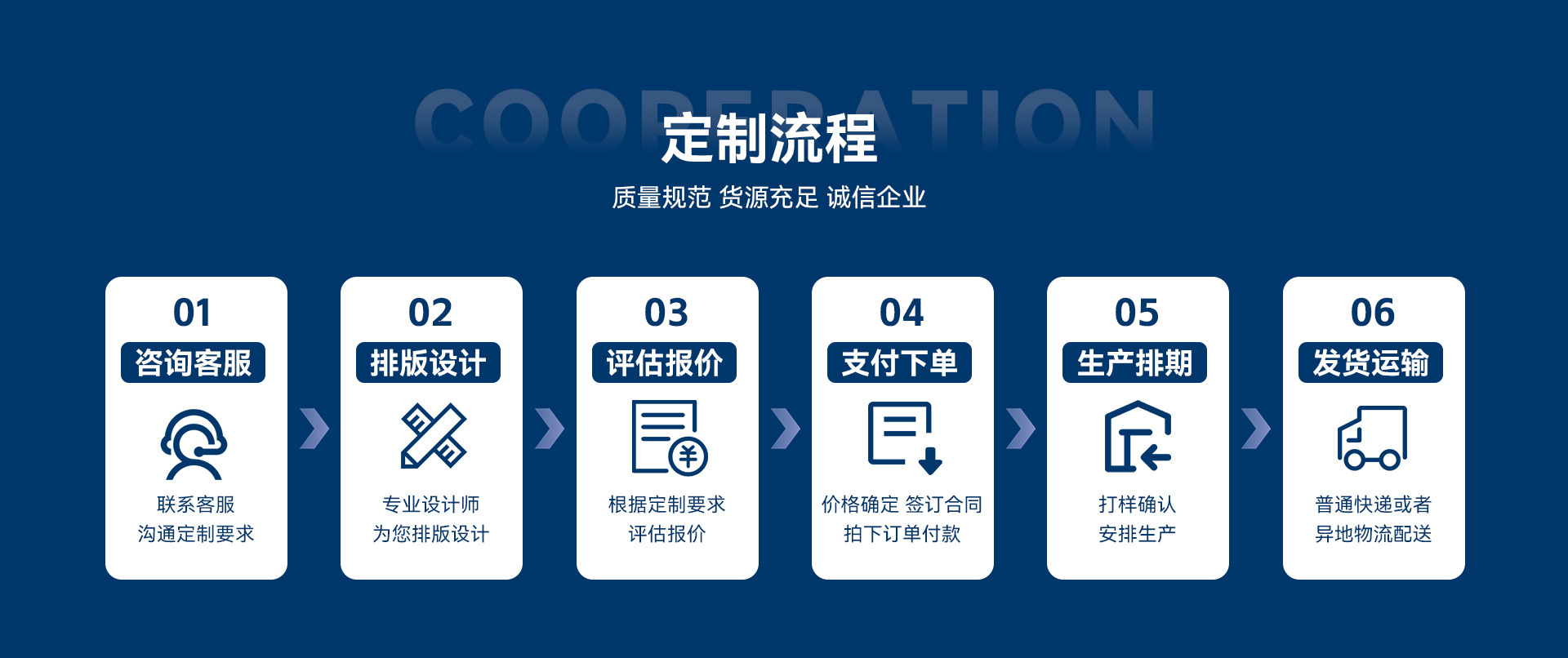 COOPERATION
定制流程
质量规范 货源充足 诚信企业

01
咨询客服
联系客服
沟通定制要求

02
排版设计
专业设计师
为您排版设计

03
评估报价
根据定制要求
评估报价

04
支付下单
价格确定 签订合同
拍下订单付款

05
生产排期
打样确认
安排生产

06
发货运输
普通快递或者
异地物流配送